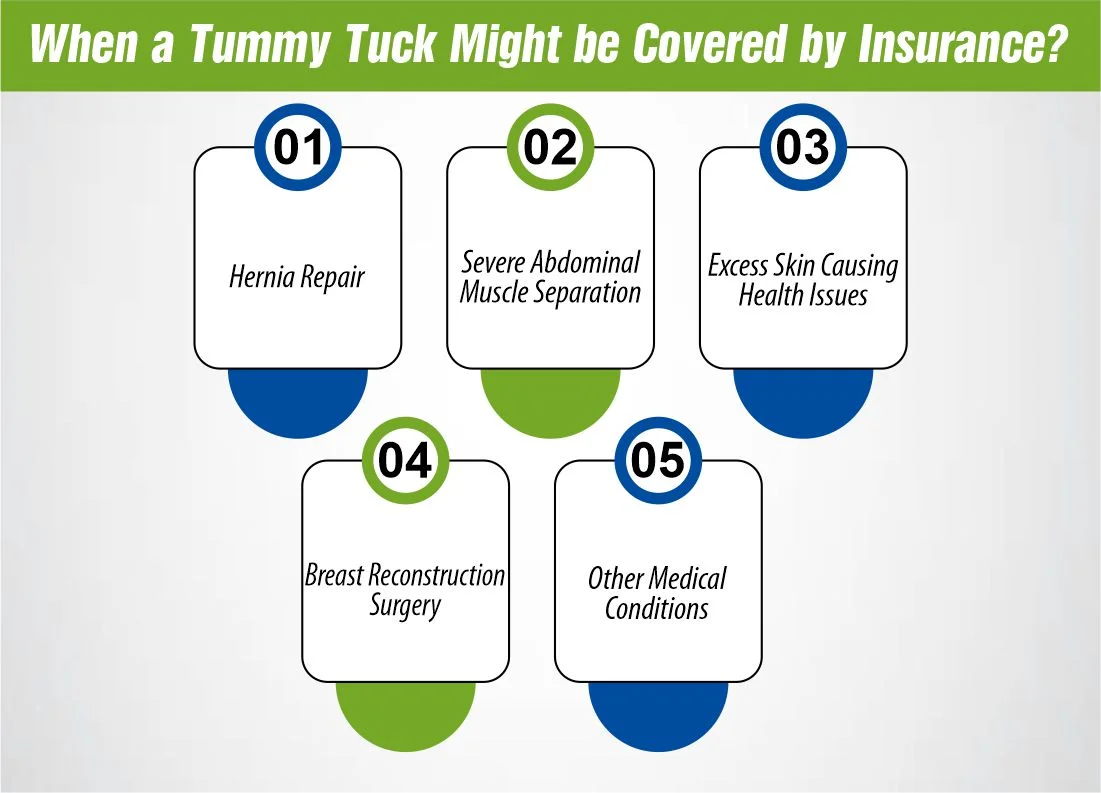 When a Tummy Tuck Might be Covered by Insurance?

01
Hernia Repair

02
Severe Abdominal Muscle Separation

03
Excess Skin Causing Health Issues

04
Breast Reconstruction Surgery

05
Other Medical Conditions